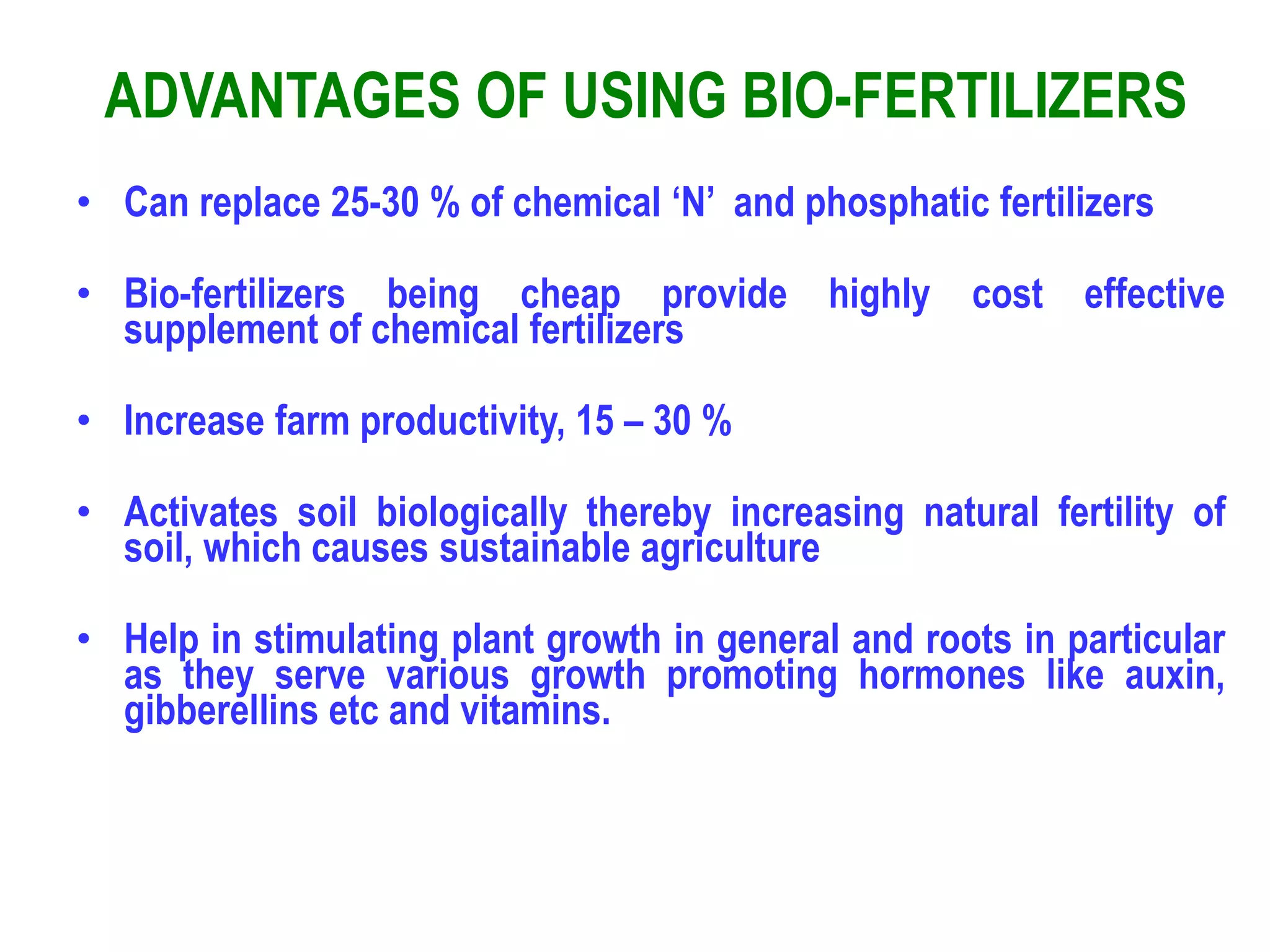 ADVANTAGES OF USING BIO-FERTILIZERS

• Can replace 25-30 % of chemical ‘N’ and phosphatic fertilizers

• Bio-fertilizers being cheap provide highly cost effective supplement of chemical fertilizers

• Increase farm productivity, 15 – 30 %

• Activates soil biologically thereby increasing natural fertility of soil, which causes sustainable agriculture

• Help in stimulating plant growth in general and roots in particular as they serve various growth promoting hormones like auxin, gibberellins etc and vitamins.